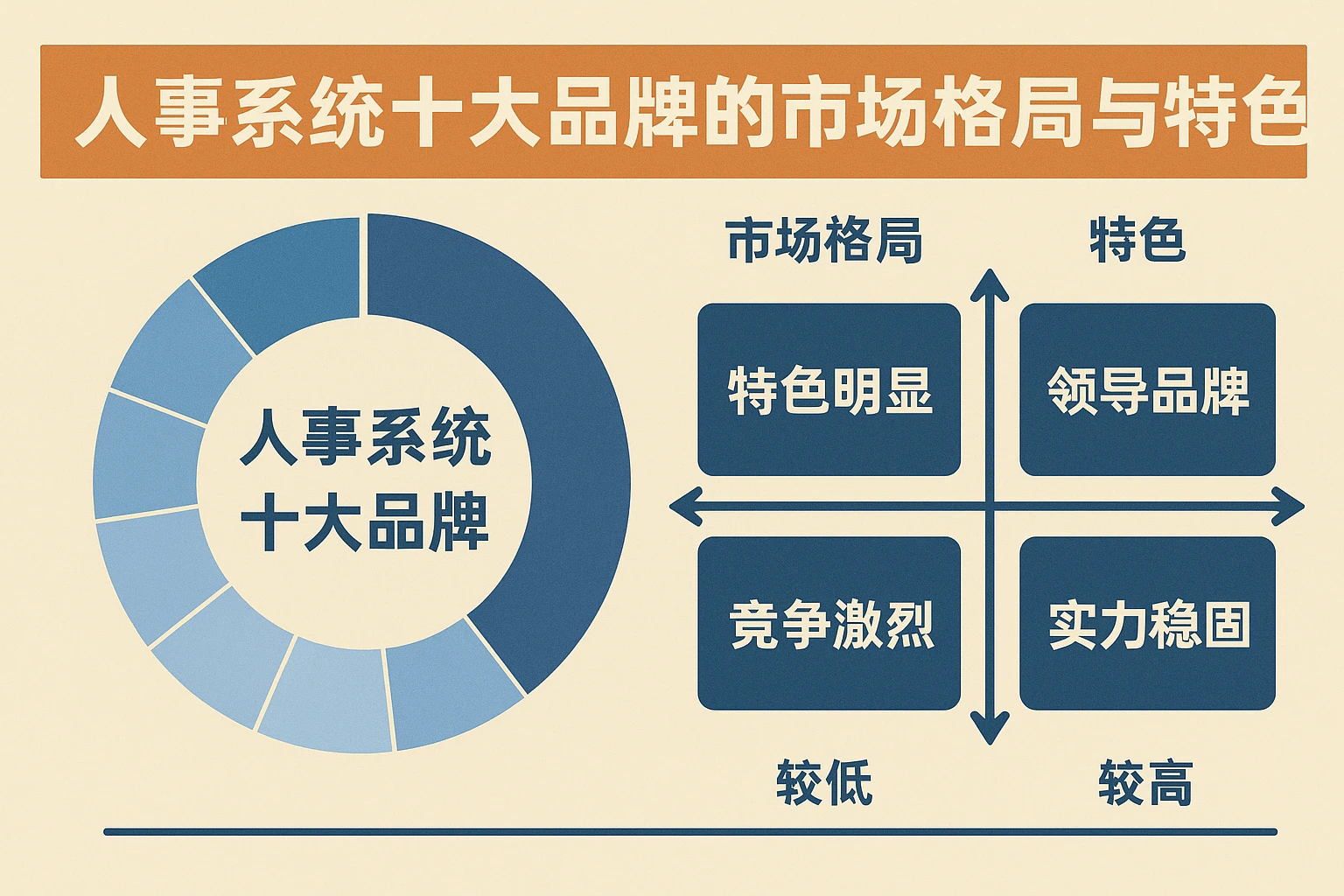 人事系统十大品牌的市场格局与特色

人事系统
十大品牌

市场格局

特色

特色明显

领导品牌

竞争激烈

实力稳固

较低

较高